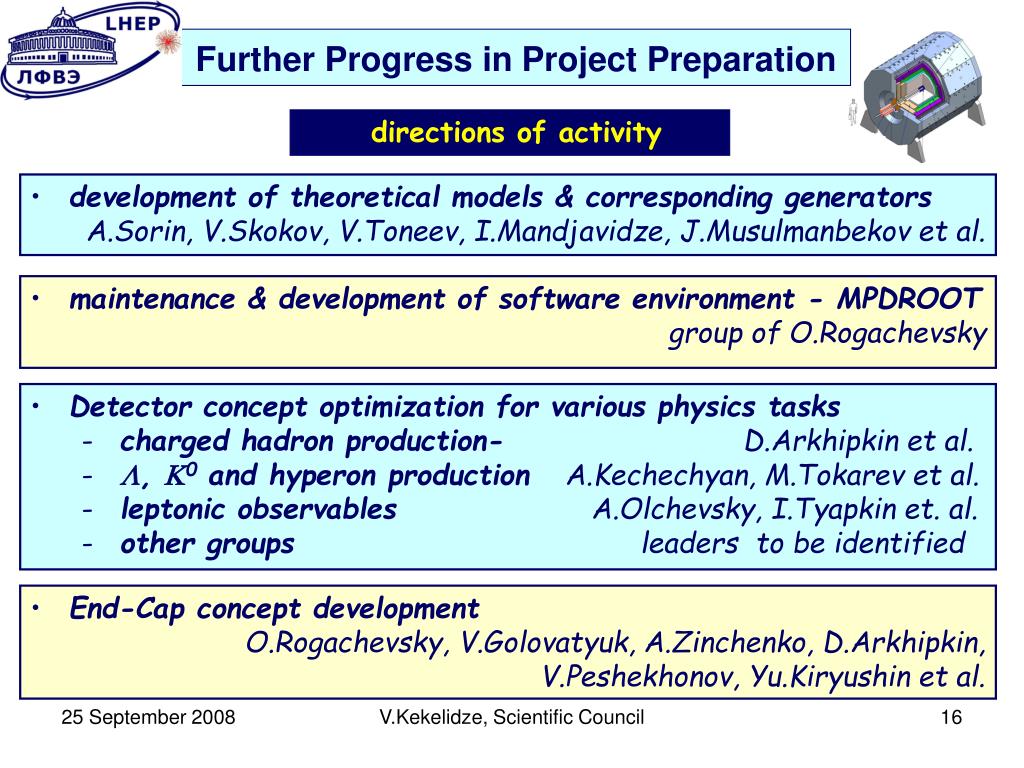 LHEP
ЛФВЭ

Further Progress in Project Preparation

directions of activity

• development of theoretical models & corresponding generators
A.Sorin, V.Skokov, V.Toneev, I.Mandjavidze, J.Musulmanbekov et al.

• maintenance & development of software environment - MPDROOT
group of O.Rogachevsky

• Detector concept optimization for various physics tasks
- charged hadron production- D.Arkhipkin et al.
- $\Lambda$, $K^0$ and hyperon production A.Kechechyan, M.Tokarev et al.
- leptonic observables A.Olchevsky, I.Tyapkin et. al.
- other groups leaders to be identified

• End-Cap concept development
O.Rogachevsky, V.Golovatyuk, A.Zinchenko, D.Arkhipkin, V.Peshekhonov, Yu.Kiryushin et al.

25 September 2008 V.Kekelidze, Scientific Council 16